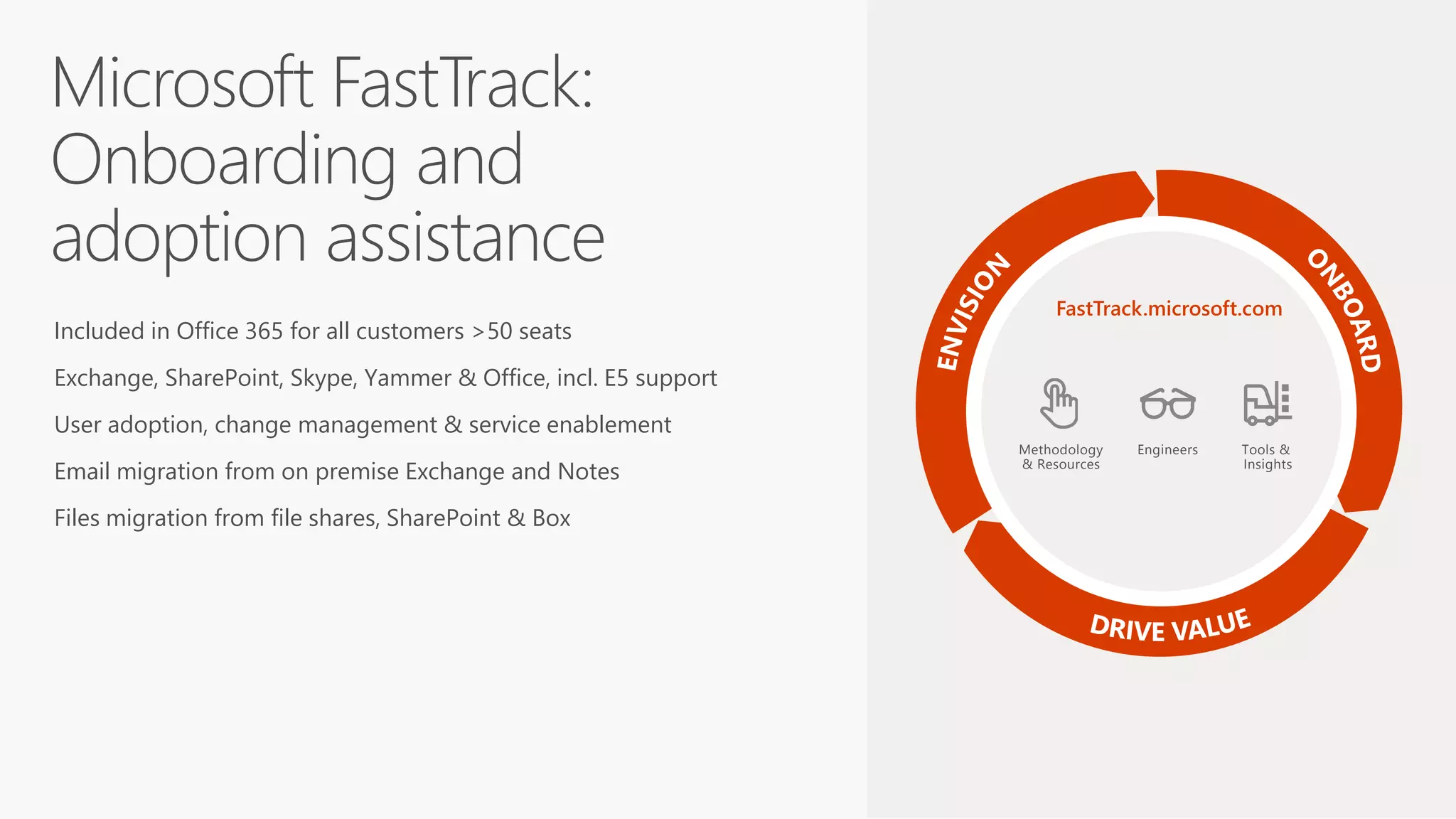 Microsoft FastTrack: Onboarding and adoption assistance

Included in Office 365 for all customers >50 seats

Exchange, SharePoint, Skype, Yammer & Office, incl. E5 support

User adoption, change management & service enablement

Email migration from on premise Exchange and Notes

Files migration from file shares, SharePoint & Box

ENVISION

ONBOARD

DRIVE VALUE

FastTrack.microsoft.com

Methodology & Resources

Engineers

Tools & Insights